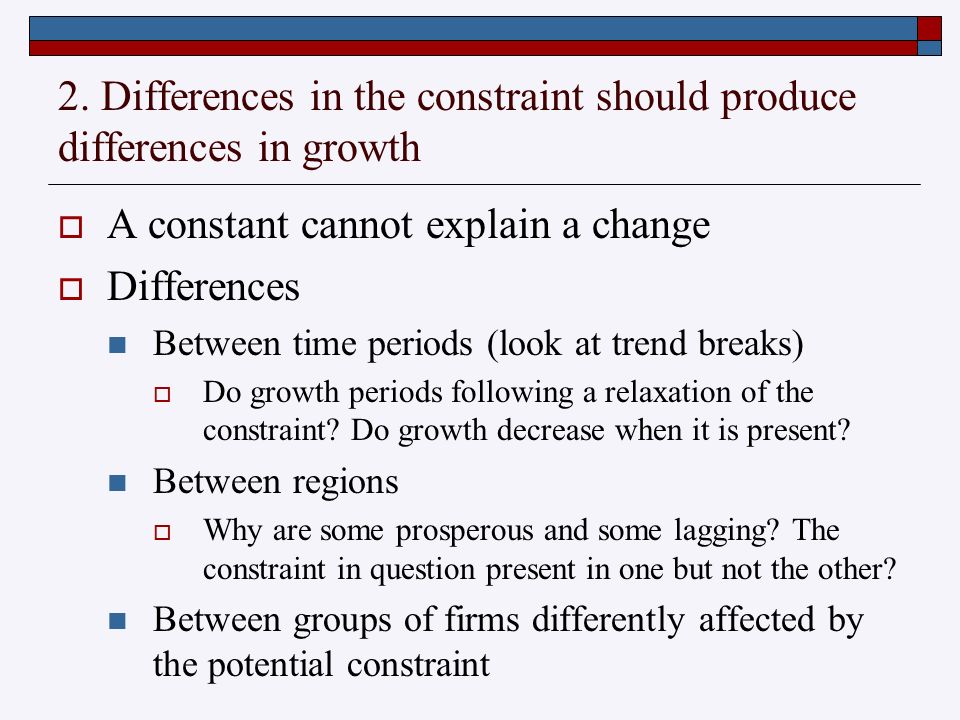 2. Differences in the constraint should produce differences in growth

A constant cannot explain a change

Differences

Between time periods (look at trend breaks)

Do growth periods following a relaxation of the constraint? Do growth decrease when it is present?

Between regions

Why are some prosperous and some lagging? The constraint in question present in one but not the other?

Between groups of firms differently affected by the potential constraint